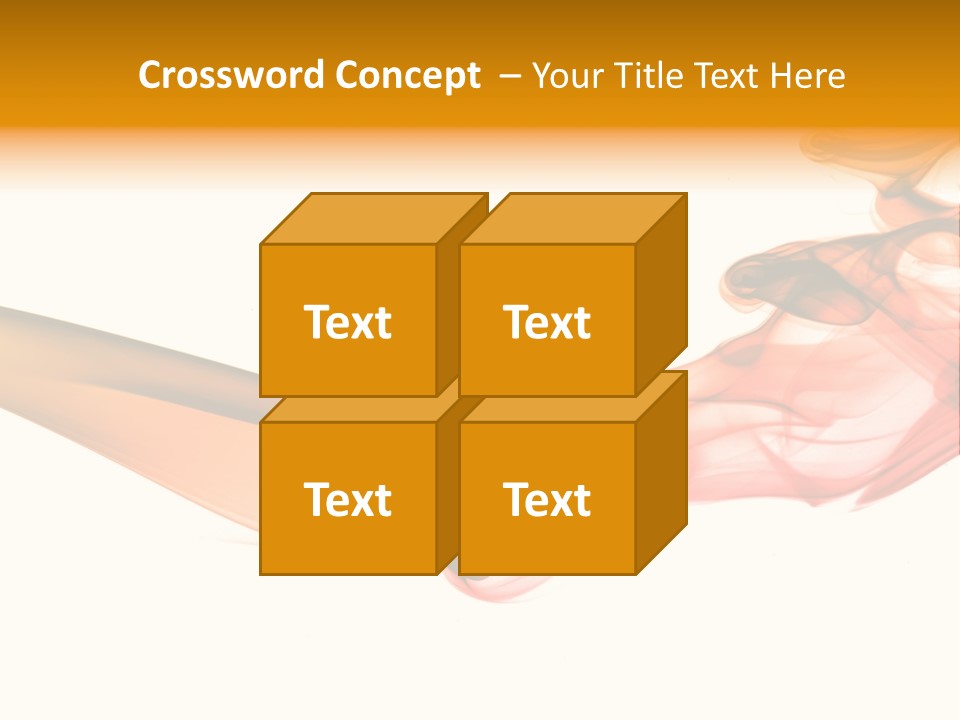 Crossword Concept – Your Title Text Here

Text

Text

Text

Text